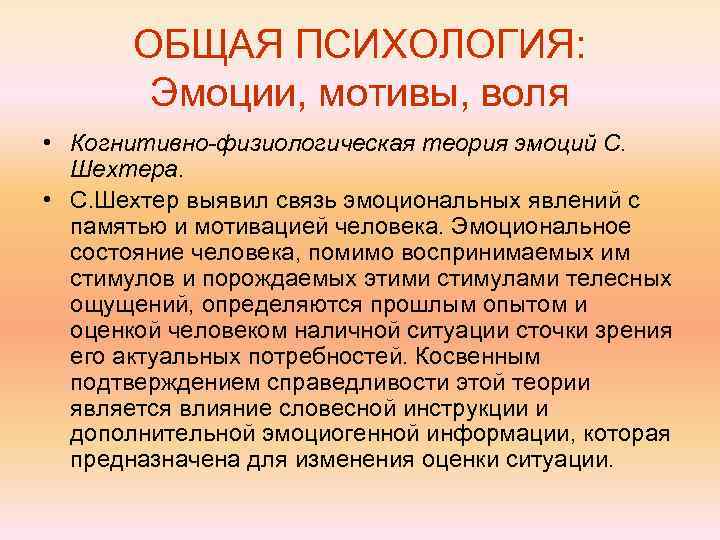 ОБЩАЯ ПСИХОЛОГИЯ:
Эмоции, мотивы, воля

• Когнитивно-физиологическая теория эмоций С. Шехтера.

• С.Шехтер выявил связь эмоциональных явлений с памятью и мотивацией человека. Эмоциональное состояние человека, помимо воспринимаемых им стимулов и порождаемых этими стимулами телесных ощущений, определяются прошлым опытом и оценкой человеком наличной ситуации сточки зрения его актуальных потребностей. Косвенным подтверждением справедливости этой теории является влияние словесной инструкции и дополнительной эмоциогенной информации, которая предназначена для изменения оценки ситуации.